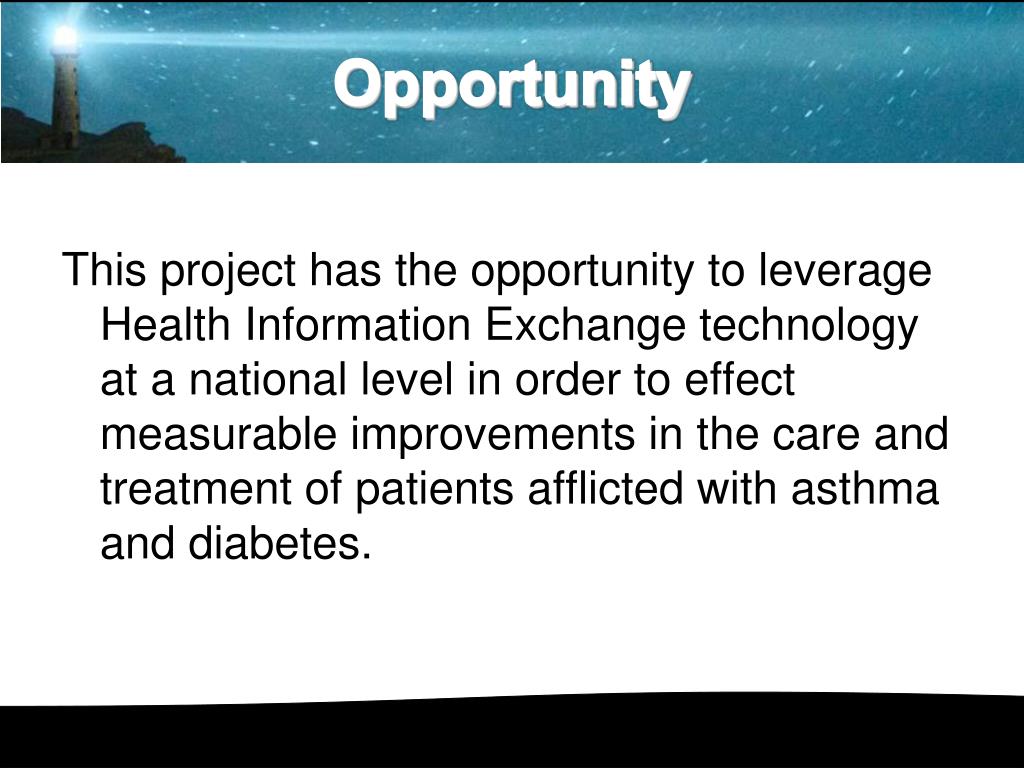 Opportunity

This project has the opportunity to leverage Health Information Exchange technology at a national level in order to effect measurable improvements in the care and treatment of patients afflicted with asthma and diabetes.